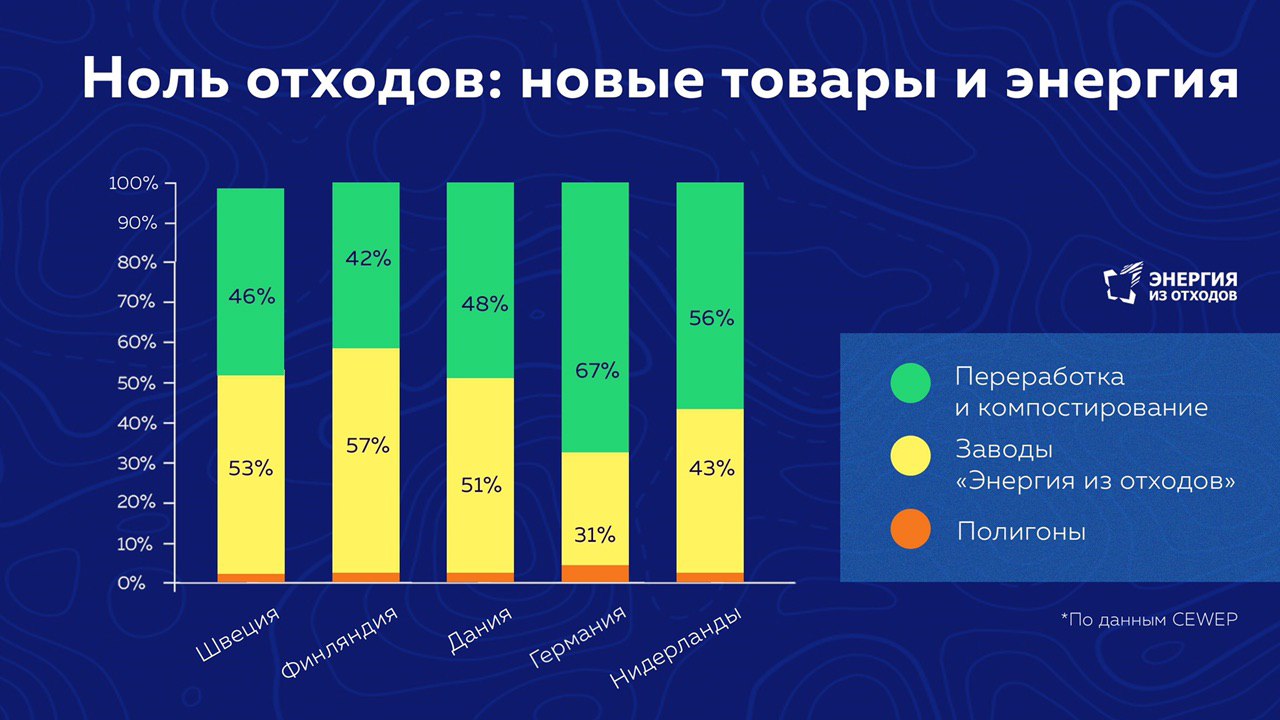 Ноль отходов: новые товары и энергия

100%
90%
80%
70%
60%
50%
40%
30%
20%
10%
0%

46%
53%
42%
57%
48%
51%
67%
31%
56%
43%

Швеция
Финляндия
Дания
Германия
Нидерланды

ЭНЕРГИЯ ИЗ ОТХОДОВ

Переработка и компостирование
Заводы «Энергия из отходов»
Полигоны

*По данным CEWEP